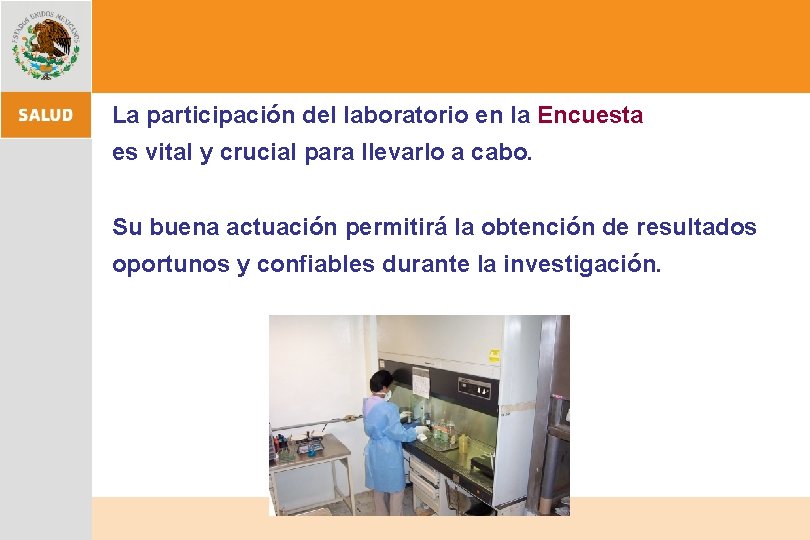 ESTADOS UNIDOS MEXICANOS

SALUD

La participación del laboratorio en la Encuesta es vital y crucial para llevarlo a cabo.

Su buena actuación permitirá la obtención de resultados oportunos y confiables durante la investigación.